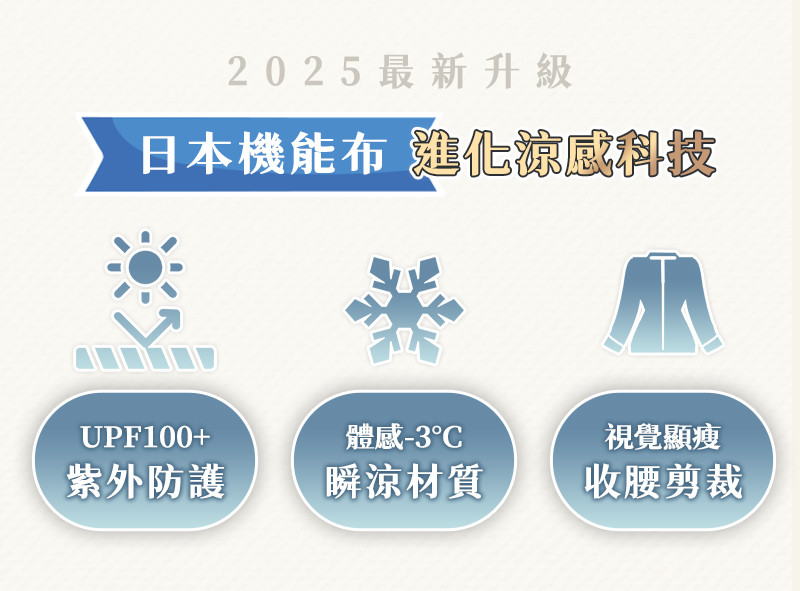 2025最新升級

日本機能布 進化涼感科技

UPF100+
紫外防護

體感-3°C
瞬涼材質

視覺顯瘦
收腰剪裁